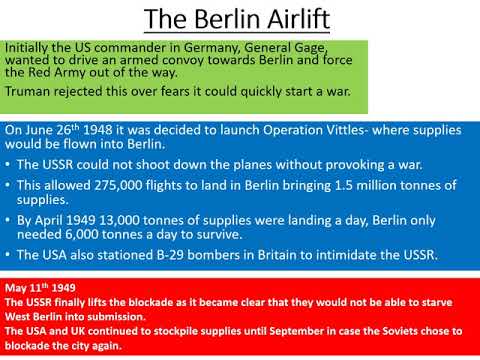 The Berlin Airlift

Initially the US commander in Germany, General Gage, wanted to drive an armed convoy towards Berlin and force the Red Army out of the way.

Truman rejected this over fears it could quickly start a war.

On June 26$^{th}$ 1948 it was decided to launch Operation Vittles- where supplies would be flown into Berlin.

• The USSR could not shoot down the planes without provoking a war.

• This allowed 275,000 flights to land in Berlin bringing 1.5 million tonnes of supplies.

• By April 1949 13,000 tonnes of supplies were landing a day, Berlin only needed 6,000 tonnes a day to survive.

• The USA also stationed B-29 bombers in Britain to intimidate the USSR.

May 11$^{th}$ 1949

The USSR finally lifts the blockade as it became clear that they would not be able to starve West Berlin into submission.

The USA and UK continued to stockpile supplies until September in case the Soviets chose to blockade the city again.